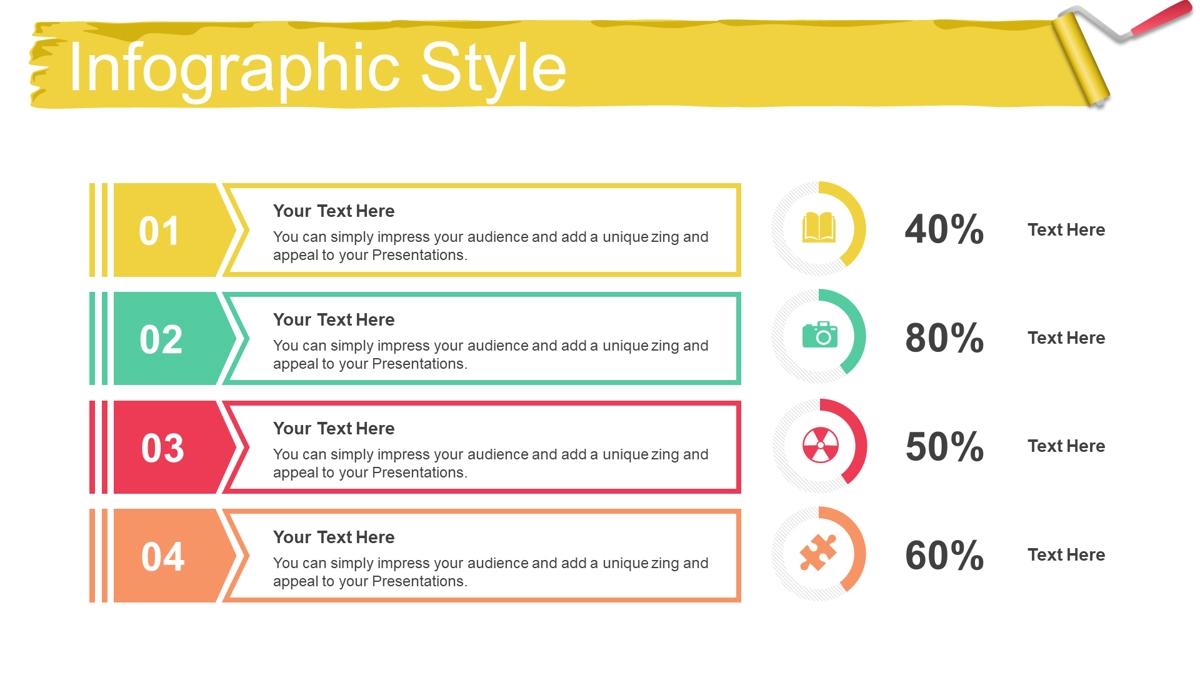 Infographic Style

01

Your Text Here

You can simply impress your audience and add a unique zing and appeal to your Presentations.

40%

Text Here

02

Your Text Here

You can simply impress your audience and add a unique zing and appeal to your Presentations.

80%

Text Here

03

Your Text Here

You can simply impress your audience and add a unique zing and appeal to your Presentations.

50%

Text Here

04

Your Text Here

You can simply impress your audience and add a unique zing and appeal to your Presentations.

60%

Text Here